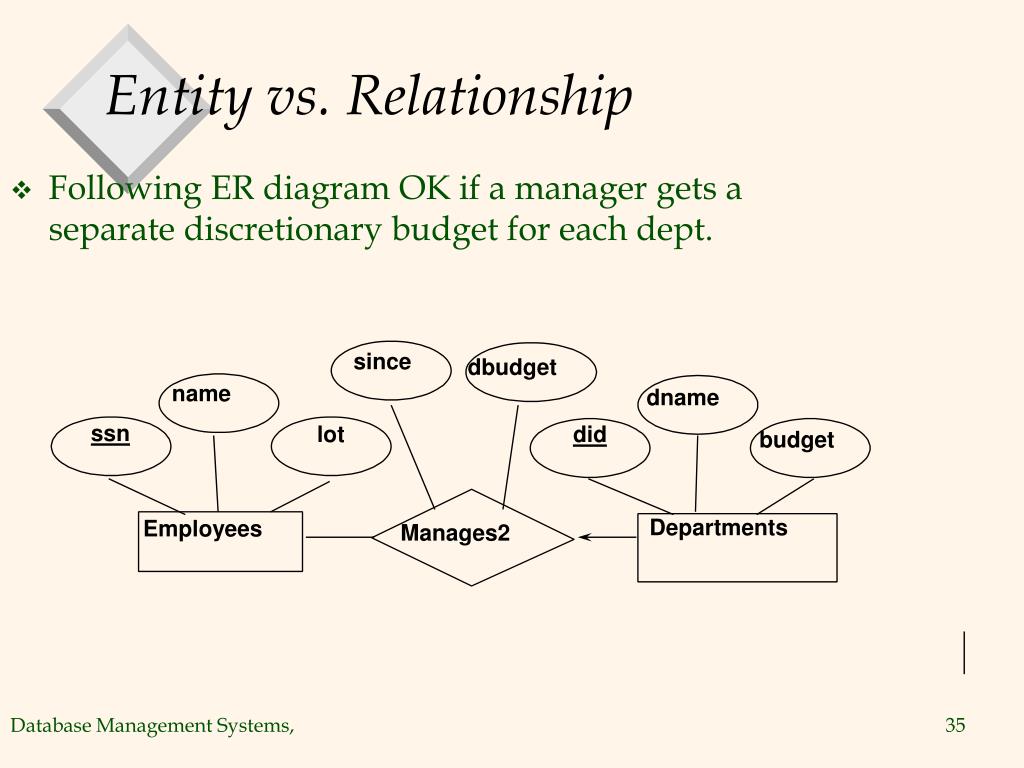 Entity vs. Relationship

❖ Following ER diagram OK if a manager gets a separate discretionary budget for each dept.

since
dbudget
name
dname
ssn
lot
did
budget
Employees
Manages2
Departments

Database Management Systems,
35